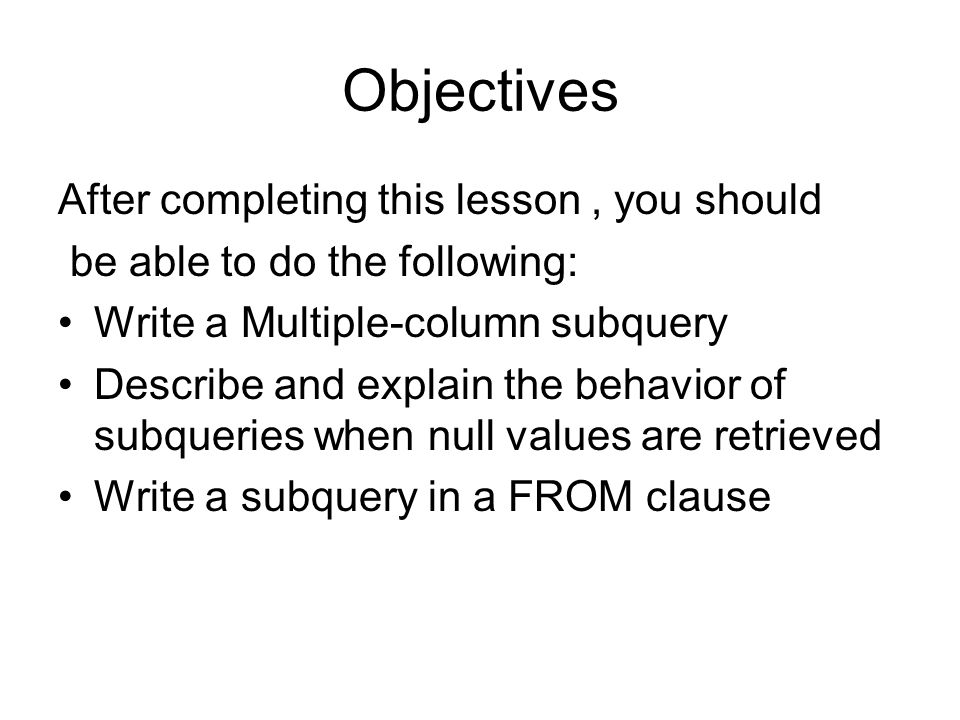 Objectives

After completing this lesson , you should be able to do the following:

• Write a Multiple-column subquery
• Describe and explain the behavior of subqueries when null values are retrieved
• Write a subquery in a FROM clause